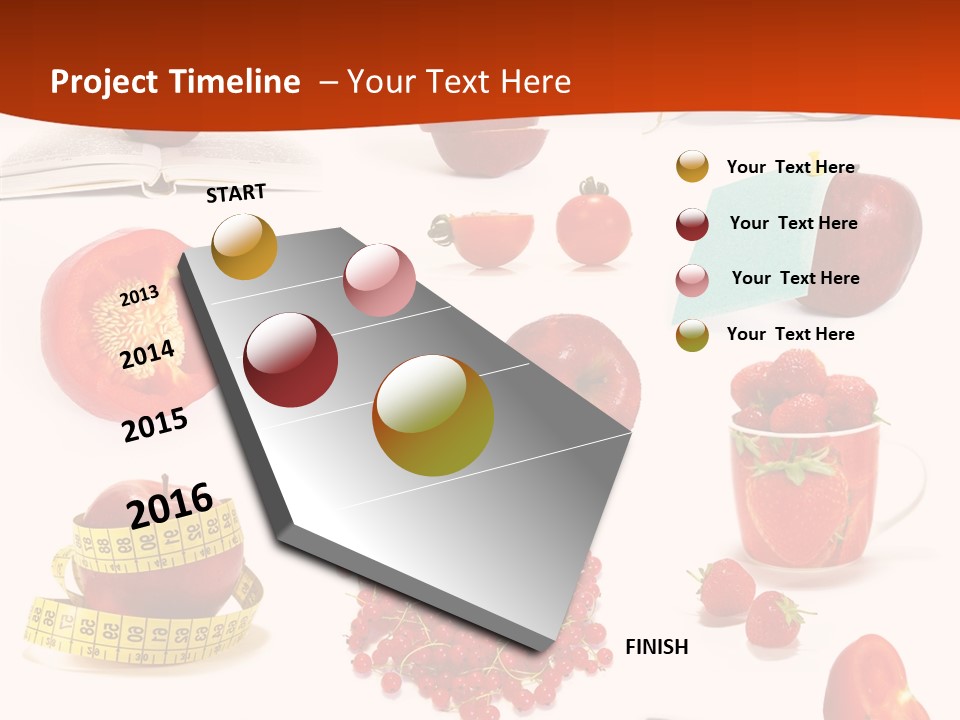 Project Timeline – Your Text Here

START

2013

2014

2015

2016

FINISH

Your Text Here

Your Text Here

Your Text Here

Your Text Here